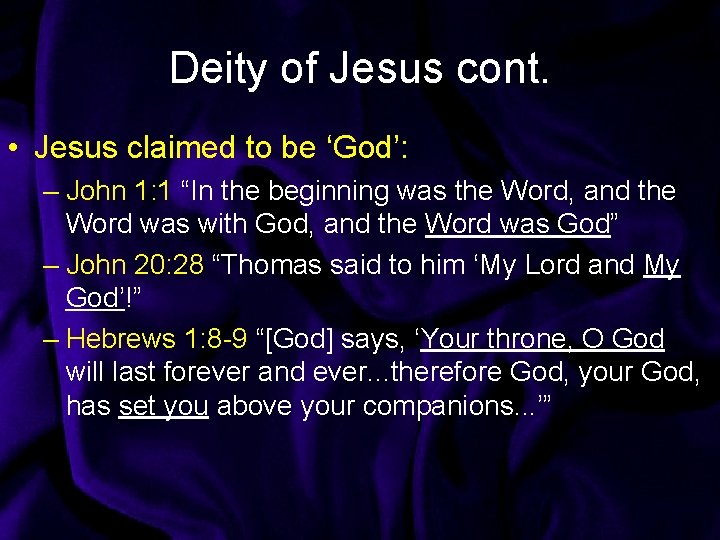 Deity of Jesus cont.

• Jesus claimed to be ‘God’:

– John 1:1 “In the beginning was the Word, and the Word was with God, and the Word was God”

– John 20:28 “Thomas said to him ‘My Lord and My God’!”

– Hebrews 1:8-9 “[God] says, ‘Your throne, O God will last forever and ever...therefore God, your God, has set you above your companions...’”